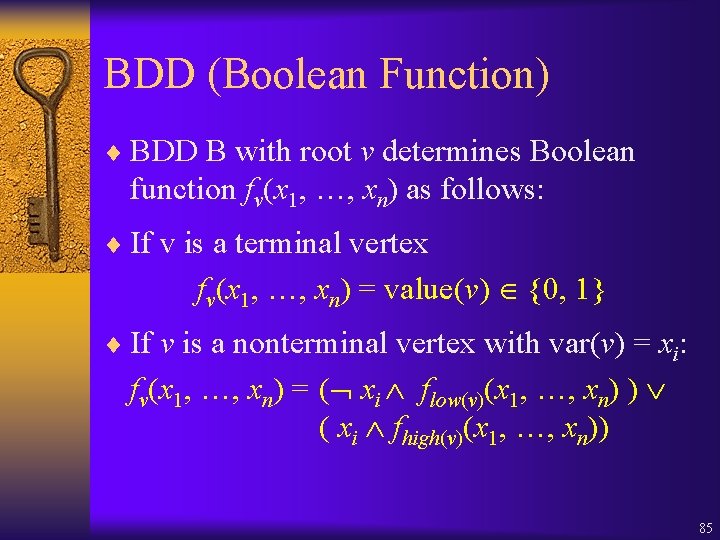 BDD (Boolean Function)

♦ BDD B with root $v$ determines Boolean function $f_v(x_1, \ldots, x_n)$ as follows:

♦ If v is a terminal vertex

$f_v(x_1, \ldots, x_n) = \text{value}(v) \in \{0, 1\}$

♦ If $v$ is a nonterminal vertex with var($v$) = $x_i$:

$f_v(x_1, \ldots, x_n) = (\neg x_i \wedge f_{low(v)}(x_1, \ldots, x_n)) \vee$
$(x_i \wedge f_{high(v)}(x_1, \ldots, x_n))$

85